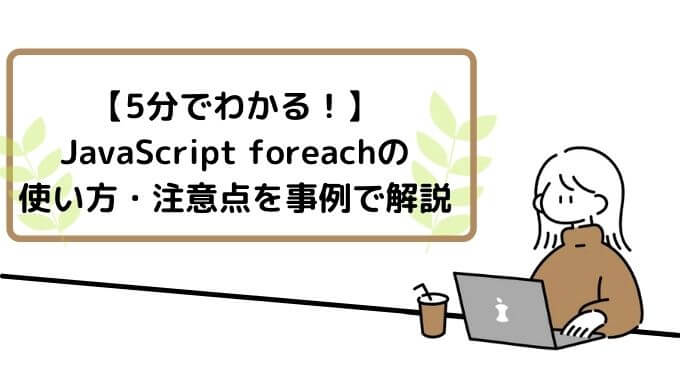 【5分でわかる！】
JavaScript foreachの
使い方・注意点を事例で解説